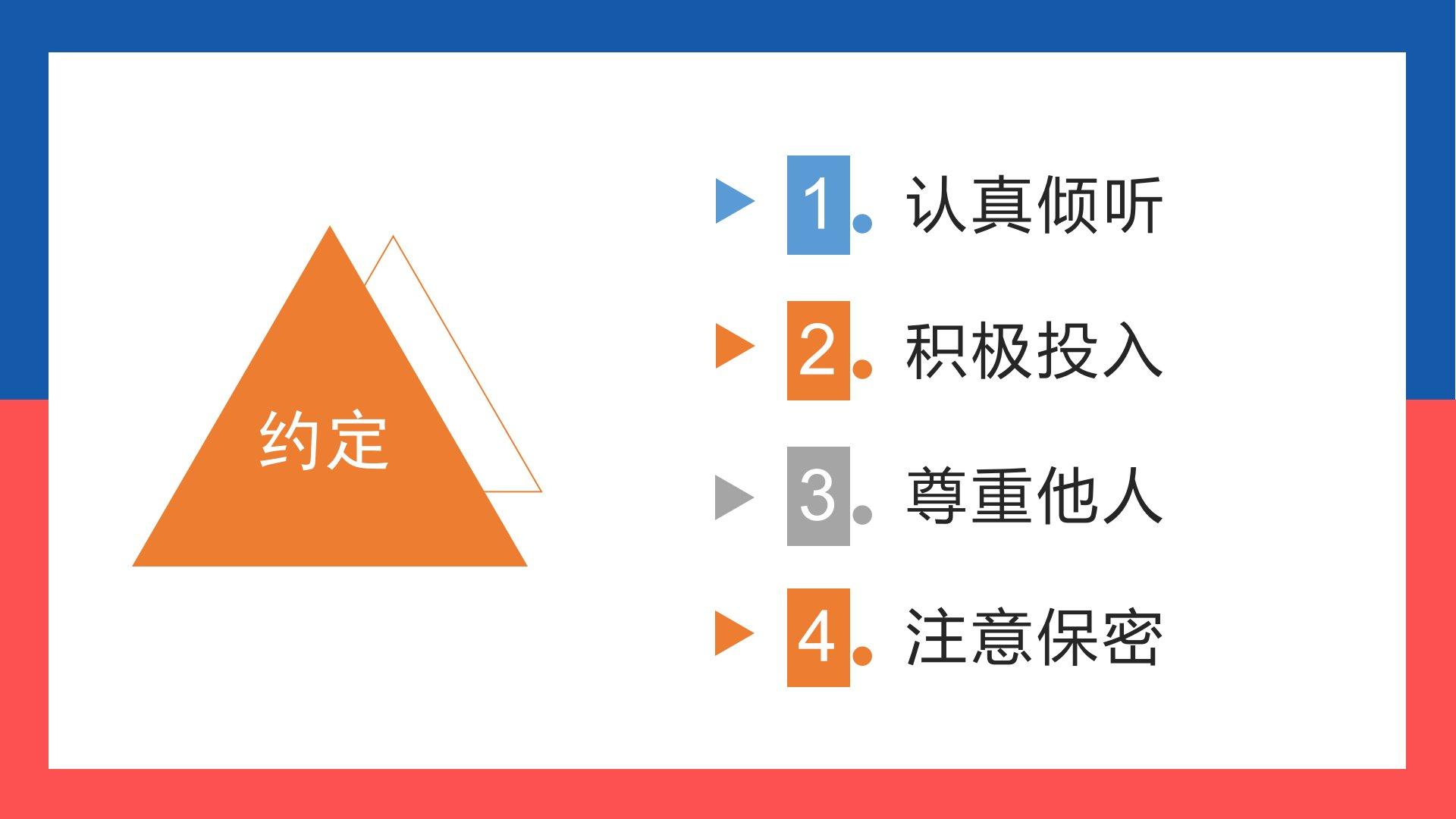 约定

1. 认真倾听

2. 积极投入

3. 尊重他人

4. 注意保密